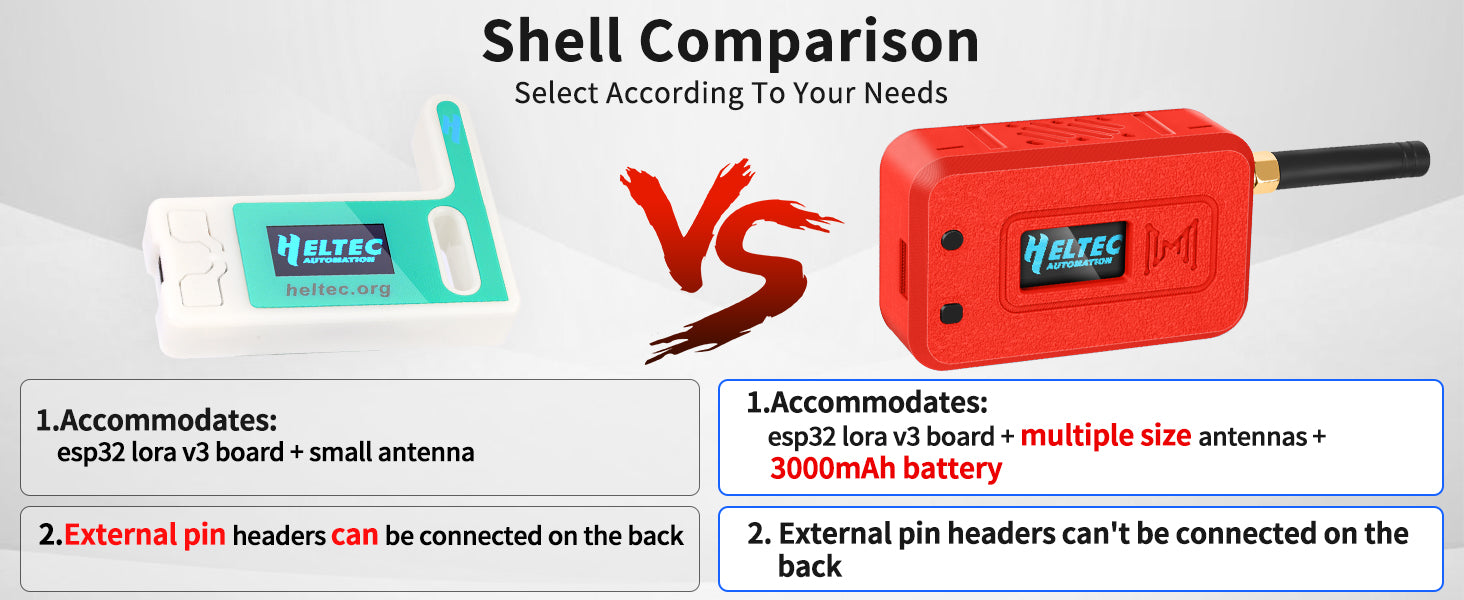 Shell Comparison
Select According To Your Needs

HELTEC
AUTOMATION
heltec.org

VS

HELTEC
AUTOMATION

1.Accommodates:
esp32 lora v3 board + small antenna

2.External pin headers can be connected on the back

1.Accommodates:
esp32 lora v3 board + multiple size antennas + 3000mAh battery

2. External pin headers can't be connected on the back